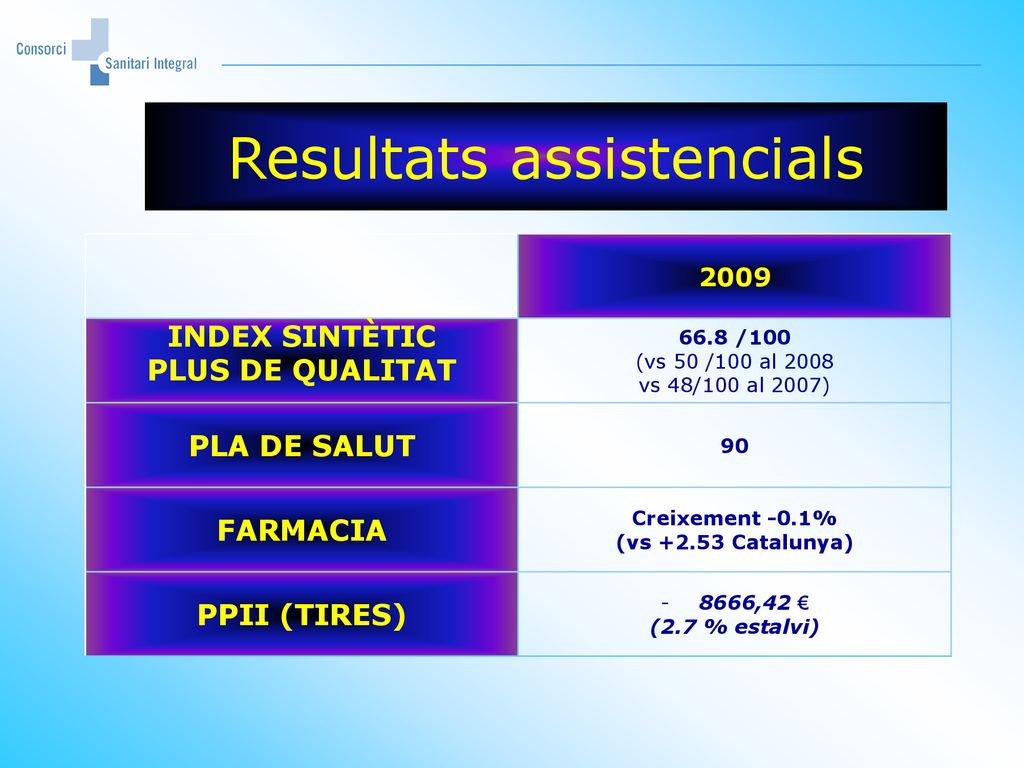 Consorci Sanitari Integral

Resultats assistencials

| | 2009 |
|---|---|
| INDEX SINTÈTIC PLUS DE QUALITAT | 66.8 /100 (vs 50 /100 al 2008 vs 48/100 al 2007) |
| PLA DE SALUT | 90 |
| FARMACIA | Creixement -0.1% (vs +2.53 Catalunya) |
| PPII (TIRES) | - 8666,42 € (2.7 % estalvi) |